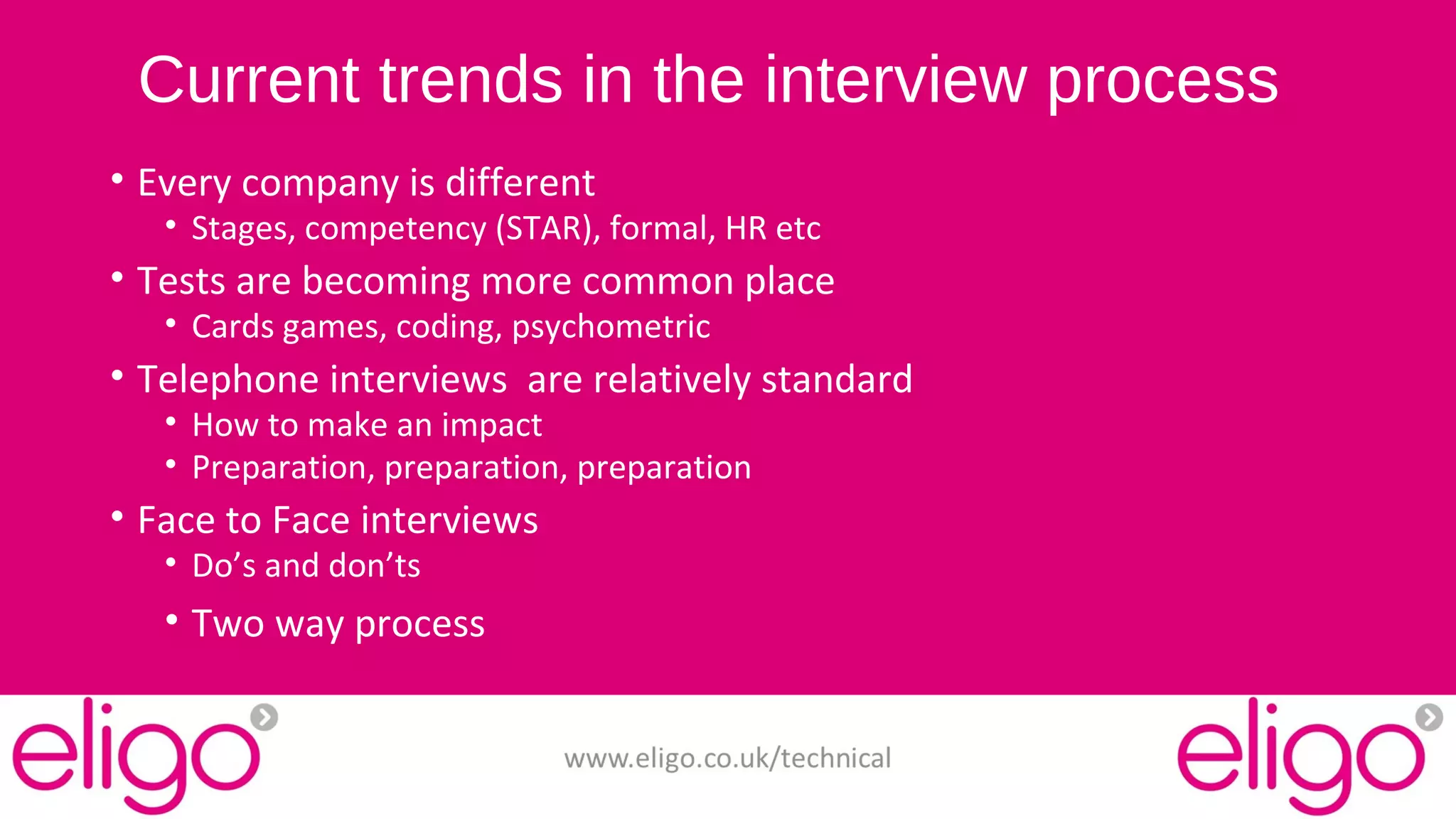 Current trends in the interview process

• Every company is different
  • Stages, competency (STAR), formal, HR etc
• Tests are becoming more common place
  • Cards games, coding, psychometric
• Telephone interviews  are relatively standard
  • How to make an impact
  • Preparation, preparation, preparation
• Face to Face interviews
  • Do's and don'ts
  • Two way process

eligo

www.eligo.co.uk/technical

eligo